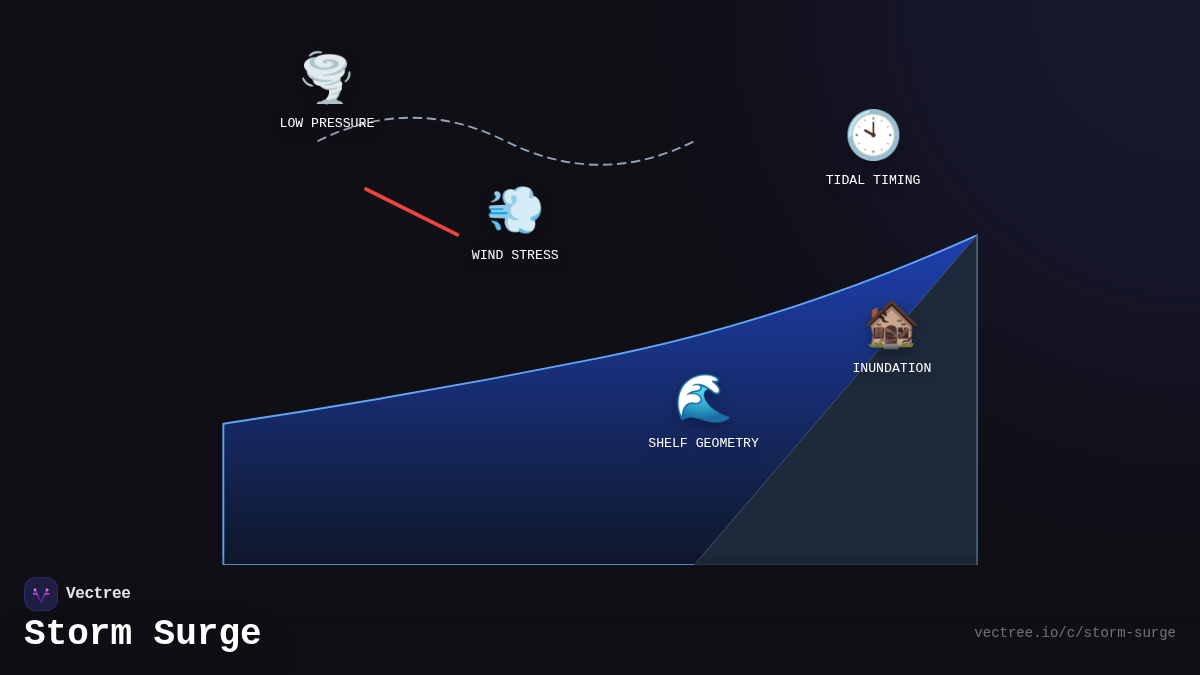 LOW PRESSURE

TIDAL TIMING

WIND STRESS

INUNDATION

SHELF GEOMETRY

Vectree

Storm Surge

vectree.io/c/storm-surge